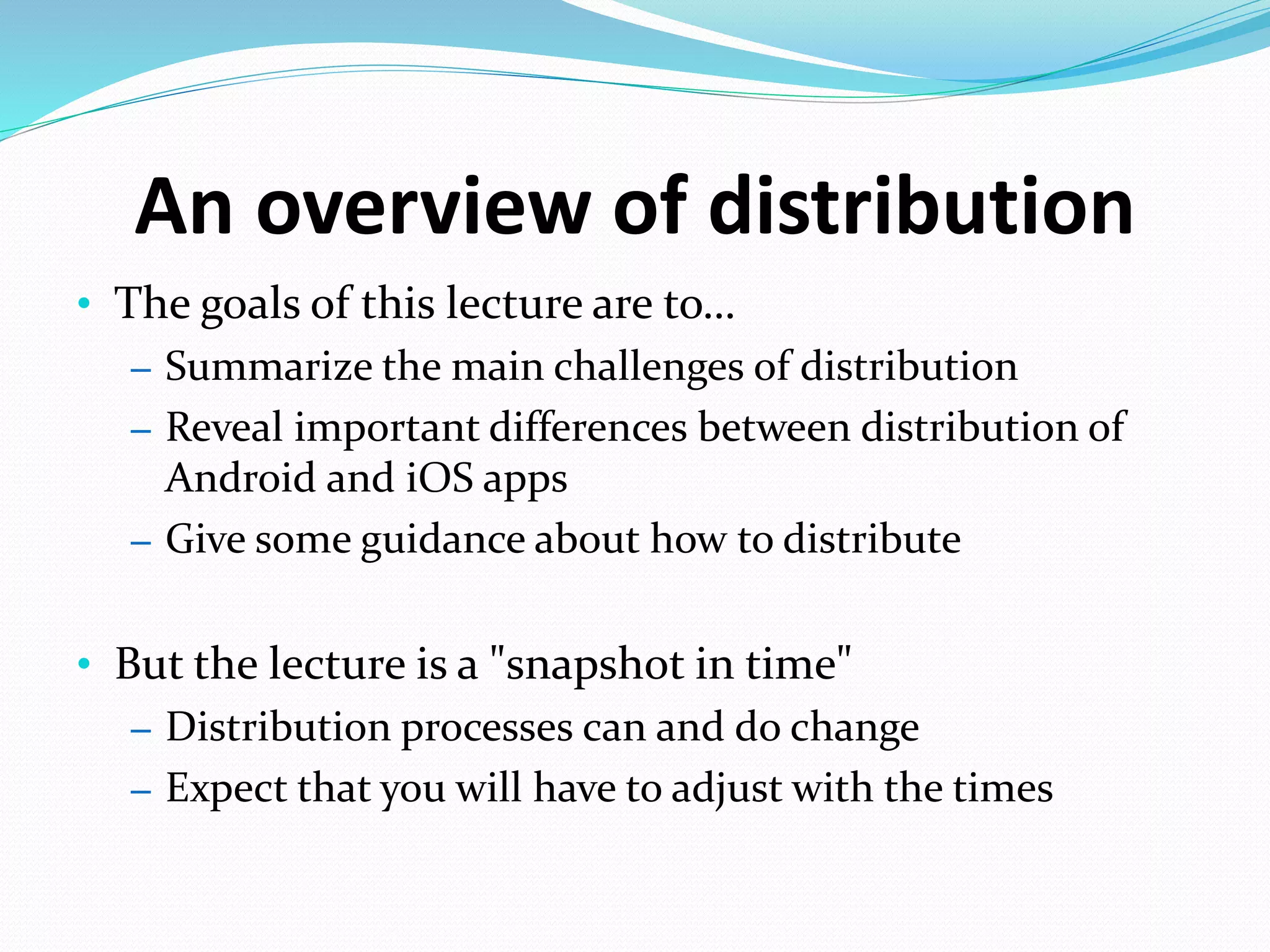 An overview of distribution

• The goals of this lecture are to…
  – Summarize the main challenges of distribution
  – Reveal important differences between distribution of Android and iOS apps
  – Give some guidance about how to distribute

• But the lecture is a "snapshot in time"
  – Distribution processes can and do change
  – Expect that you will have to adjust with the times